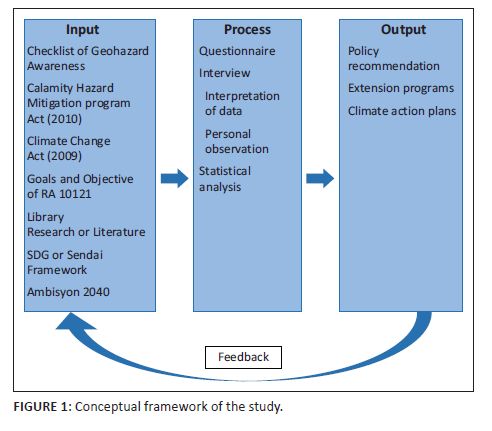 Input
Checklist of Geohazard Awareness
Calamity Hazard Mitigation program Act (2010)
Climate Change Act (2009)
Goals and Objective of RA 10121
Library Research or Literature
SDG or Sendai Framework
Ambisyon 2040

Process
Questionnaire
Interview
Interpretation of data
Personal observation
Statistical analysis

Output
Policy recommendation
Extension programs
Climate action plans

Feedback

FIGURE 1: Conceptual framework of the study.